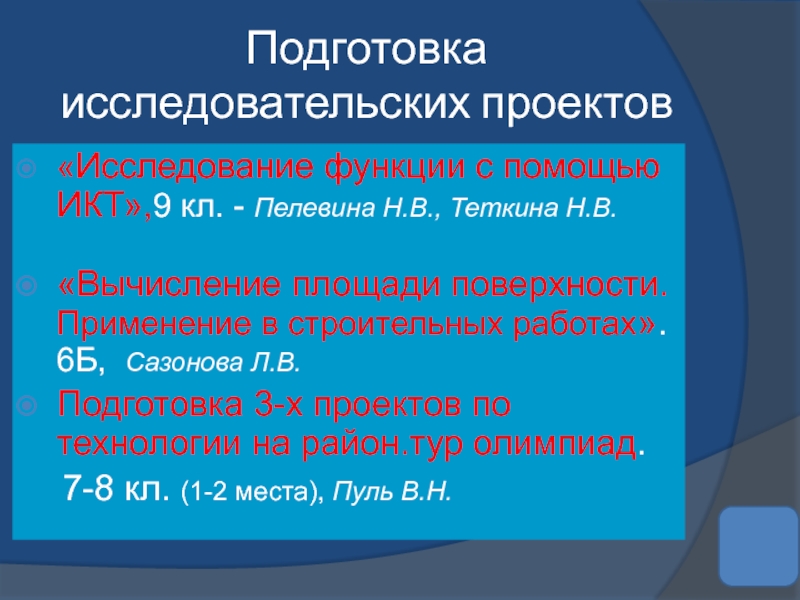 Подготовка исследовательских проектов

«Исследование функции с помощью ИКТ»,9 кл. - Пелевина Н.В., Теткина Н.В.

«Вычисление площади поверхности. Применение в строительных работах». 6Б, Сазонова Л.В.

Подготовка 3-х проектов по технологии на район.тур олимпиад.

7-8 кл. (1-2 места), Пуль В.Н.